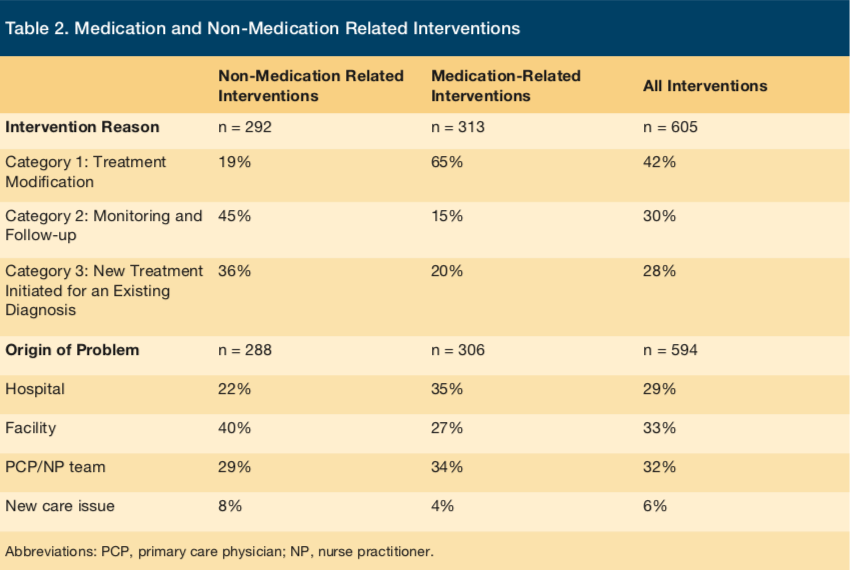 Table 2. Medication and Non-Medication Related Interventions

| | Non-Medication Related Interventions | Medication-Related Interventions | All Interventions |
|---|---|---|---|
| **Intervention Reason** | n = 292 | n = 313 | n = 605 |
| Category 1: Treatment Modification | 19% | 65% | 42% |
| Category 2: Monitoring and Follow-up | 45% | 15% | 30% |
| Category 3: New Treatment Initiated for an Existing Diagnosis | 36% | 20% | 28% |
| **Origin of Problem** | n = 288 | n = 306 | n = 594 |
| Hospital | 22% | 35% | 29% |
| Facility | 40% | 27% | 33% |
| PCP/NP team | 29% | 34% | 32% |
| New care issue | 8% | 4% | 6% |

Abbreviations: PCP, primary care physician; NP, nurse practitioner.